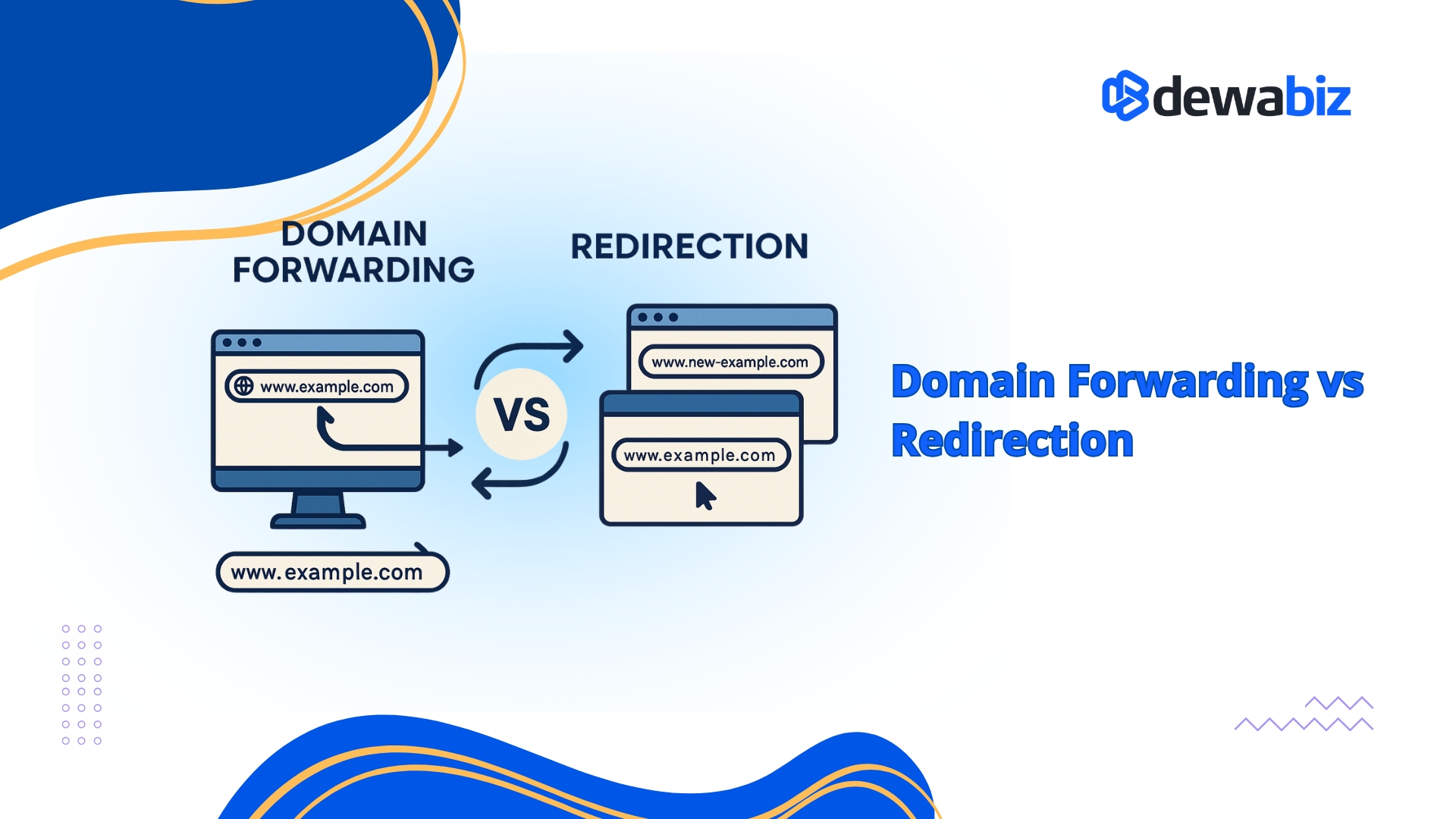 dewabiz

DOMAIN FORWARDING

REDIRECTION

www.example.com

VS

www.new-example.com

www.example.com

www.example.com

Domain Forwarding vs Redirection